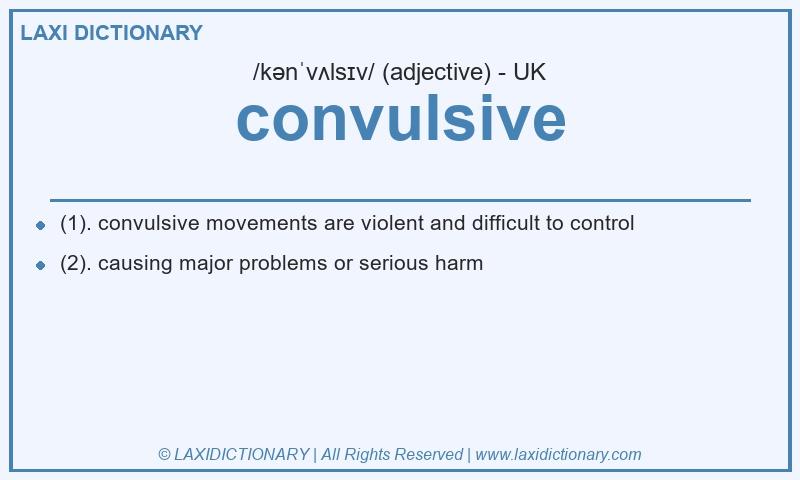 LAXI DICTIONARY

/kənˈvʌlsɪv/ (adjective) - UK

convulsive

- (1). convulsive movements are violent and difficult to control
- (2). causing major problems or serious harm

© LAXIDICTIONARY | All Rights Reserved | www.laxidictionary.com